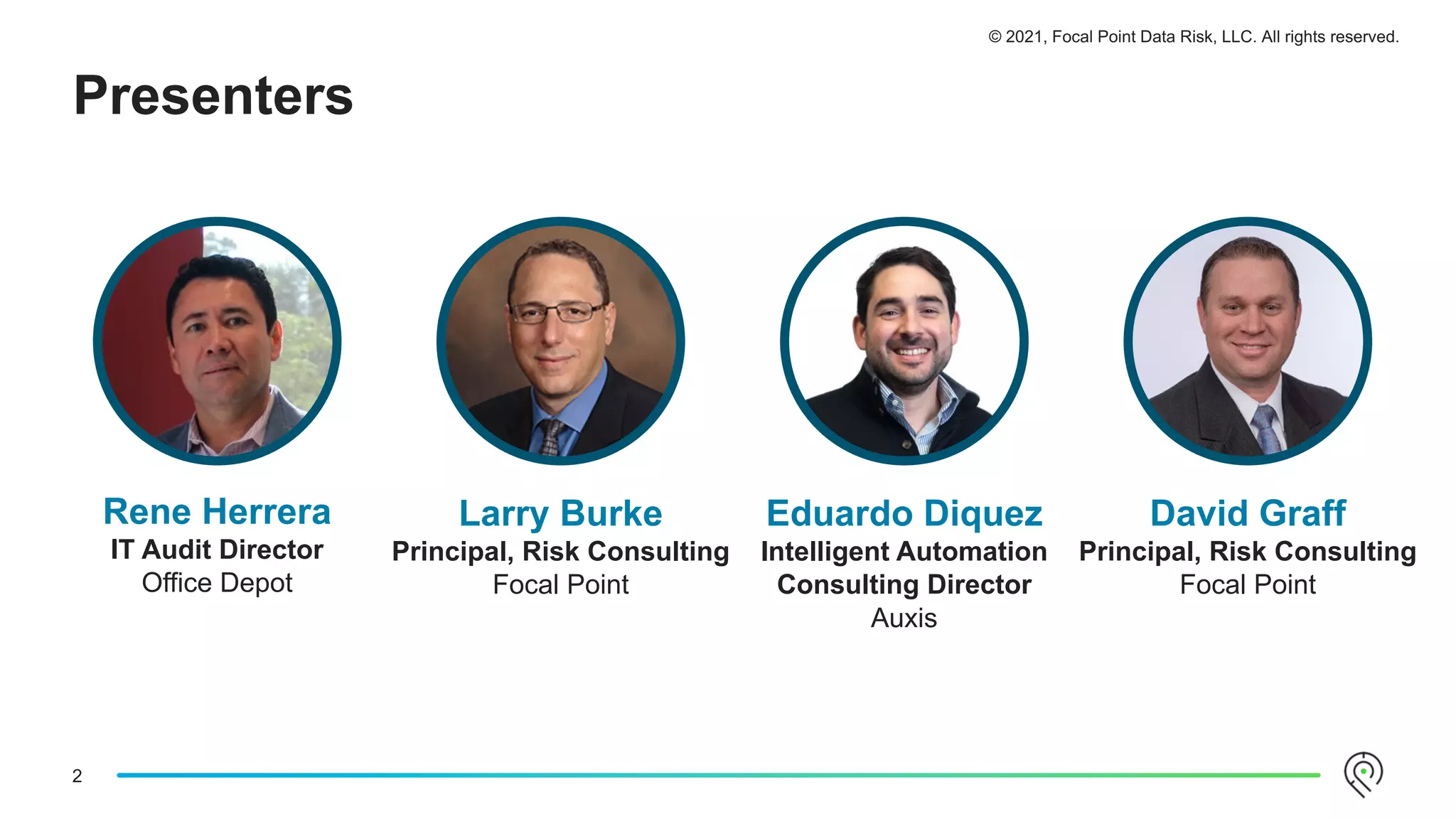 © 2021, Focal Point Data Risk, LLC. All rights reserved.

Presenters

Rene Herrera
IT Audit Director
Office Depot

Larry Burke
Principal, Risk Consulting
Focal Point

Eduardo Diquez
Intelligent Automation Consulting Director
Auxis

David Graff
Principal, Risk Consulting
Focal Point

2